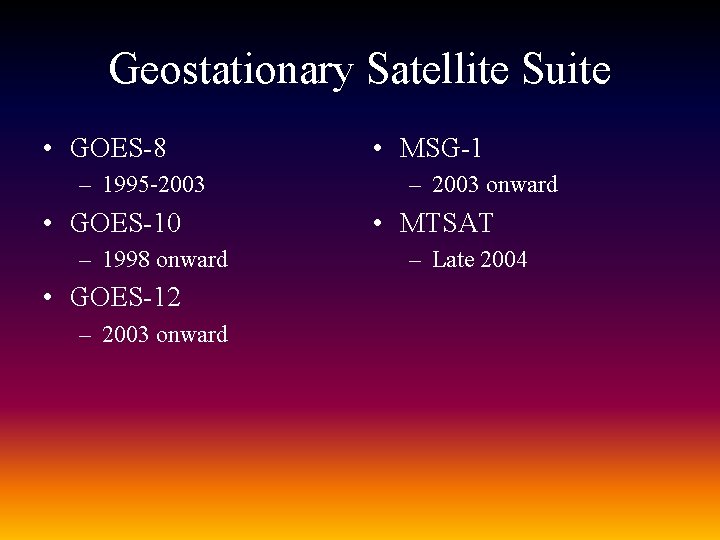 Geostationary Satellite Suite

• GOES-8
– 1995-2003
• GOES-10
– 1998 onward
• GOES-12
– 2003 onward

• MSG-1
– 2003 onward
• MTSAT
– Late 2004